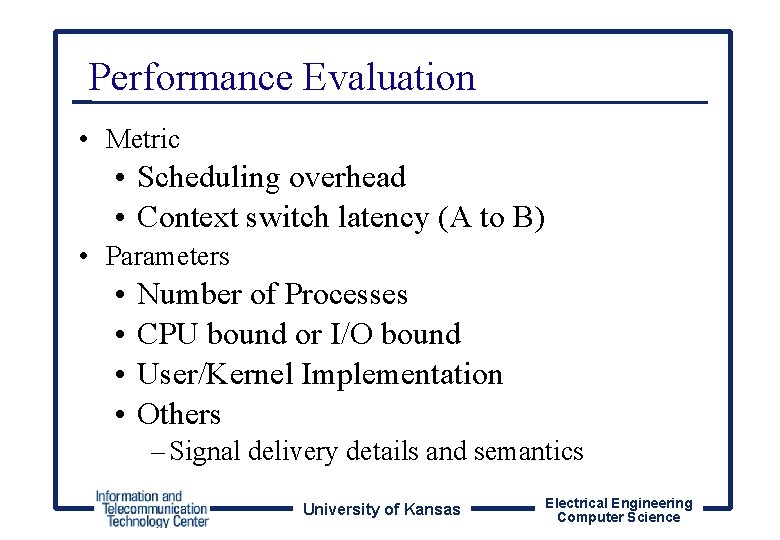 Performance Evaluation

• Metric
  • Scheduling overhead
  • Context switch latency (A to B)
• Parameters
  • Number of Processes
  • CPU bound or I/O bound
  • User/Kernel Implementation
  • Others
    – Signal delivery details and semantics

Information and Telecommunication Technology Center

University of Kansas

Electrical Engineering Computer Science